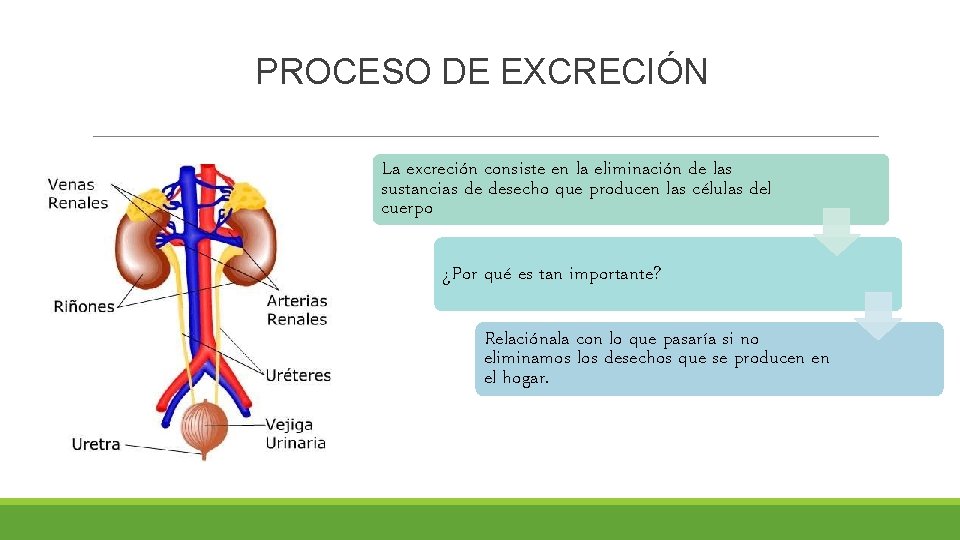 PROCESO DE EXCRECIÓN

Venas Renales

Riñones

Arterias Renales

Uréteres

Vejiga Urinaria

Uretra

La excreción consiste en la eliminación de las sustancias de desecho que producen las células del cuerpo

¿Por qué es tan importante?

Relaciónala con lo que pasaría si no eliminamos los desechos que se producen en el hogar.